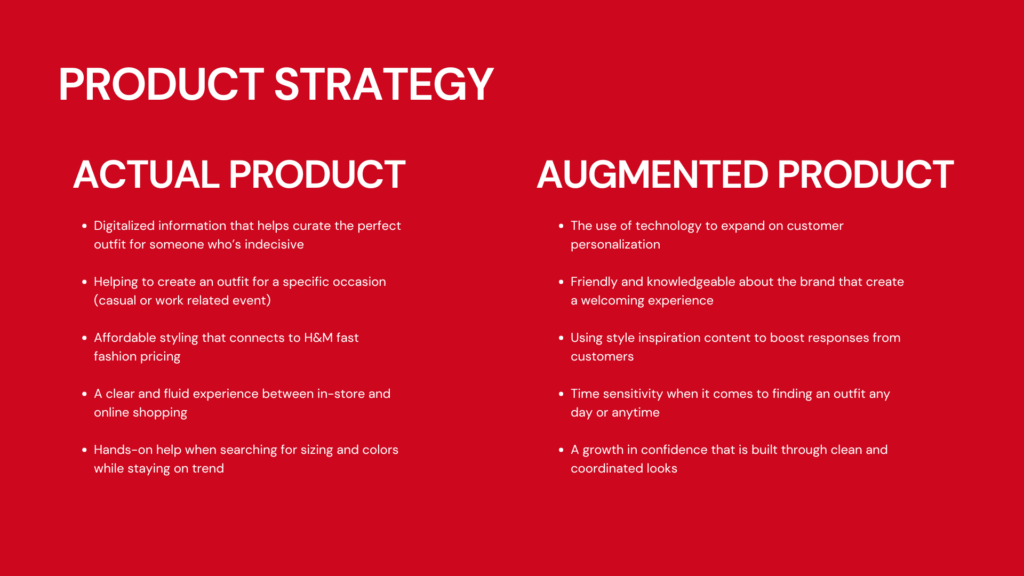 PRODUCT STRATEGY

ACTUAL PRODUCT

- Digitalized information that helps curate the perfect outfit for someone who's indecisive
- Helping to create an outfit for a specific occasion (casual or work related event)
- Affordable styling that connects to H&M fast fashion pricing
- A clear and fluid experience between in-store and online shopping
- Hands-on help when searching for sizing and colors while staying on trend

AUGMENTED PRODUCT

- The use of technology to expand on customer personalization
- Friendly and knowledgeable about the brand that create a welcoming experience
- Using style inspiration content to boost responses from customers
- Time sensitivity when it comes to finding an outfit any day or anytime
- A growth in confidence that is built through clean and coordinated looks